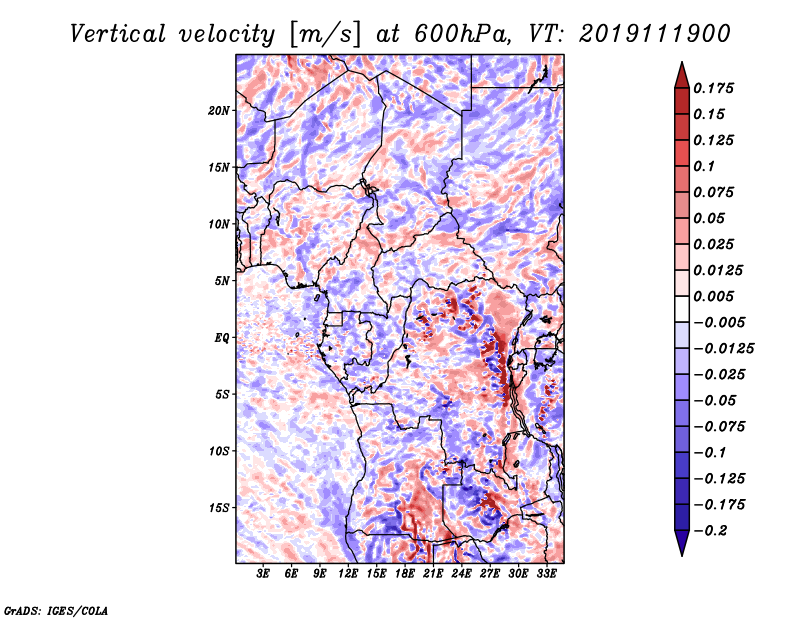 Vertical velocity [m/s] at 600hPa, VT: 2019111900

20N
15N
10N
5N
EQ
5S
10S
15S

3E 6E 9E 12E 15E 18E 21E 24E 27E 30E 33E

0.175
0.15
0.125
0.1
0.075
0.05
0.025
0.0125
0.005
−0.005
−0.0125
−0.025
−0.05
−0.075
−0.1
−0.125
−0.175
−0.2

GrADS: IGES/COLA